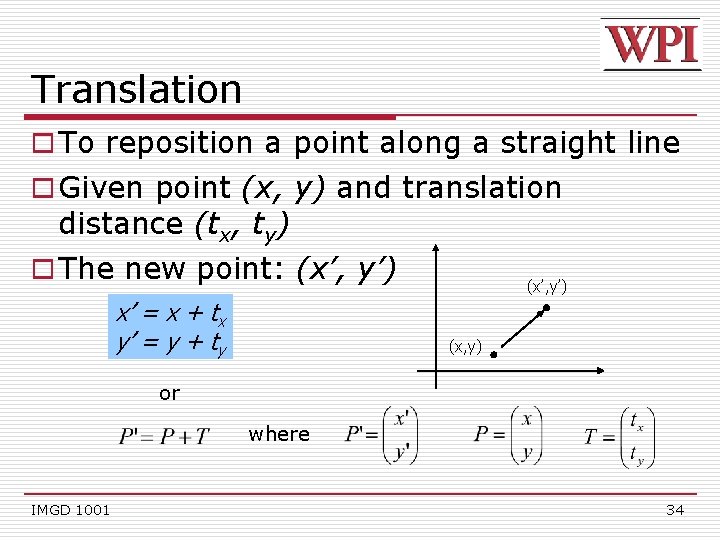 WPI

Translation

☐ To reposition a point along a straight line

☐ Given point $(x, y)$ and translation distance $(t_x, t_y)$

☐ The new point: $(x', y')$

$x' = x + t_x$
$y' = y + t_y$

(x',y')

(x,y)

or

$P' = P + T$ where $P' = \begin{pmatrix} x' \\ y' \end{pmatrix}$ $P = \begin{pmatrix} x \\ y \end{pmatrix}$ $T = \begin{pmatrix} t_x \\ t_y \end{pmatrix}$

IMGD 1001

34